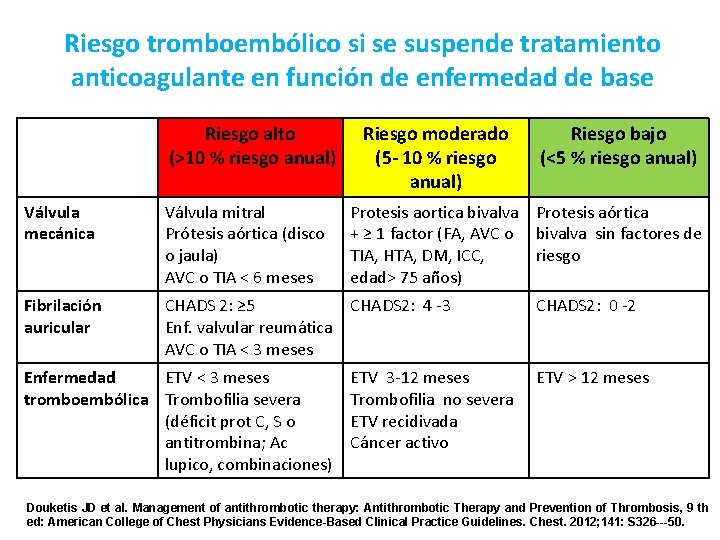 Riesgo tromboembólico si se suspende tratamiento anticoagulante en función de enfermedad de base

| | Riesgo alto (>10 % riesgo anual) | Riesgo moderado (5- 10 % riesgo anual) | Riesgo bajo (<5 % riesgo anual) |
|---|---|---|---|
| Válvula mecánica | Válvula mitral Prótesis aórtica (disco o jaula) AVC o TIA < 6 meses | Protesis aortica bivalva + ≥ 1 factor (FA, AVC o TIA, HTA, DM, ICC, edad> 75 años) | Protesis aórtica bivalva sin factores de riesgo |
| Fibrilación auricular | CHADS 2: ≥5 Enf. valvular reumática AVC o TIA < 3 meses | CHADS2: 4 -3 | CHADS2: 0 -2 |
| Enfermedad tromboembólica | ETV < 3 meses Trombofilia severa (déficit prot C, S o antitrombina; Ac lupico, combinaciones) | ETV 3-12 meses Trombofilia no severa ETV recidivada Cáncer activo | ETV > 12 meses |

Douketis JD et al. Management of antithrombotic therapy: Antithrombotic Therapy and Prevention of Thrombosis, 9 th ed: American College of Chest Physicians Evidence-Based Clinical Practice Guidelines. Chest. 2012;141: S326---50.